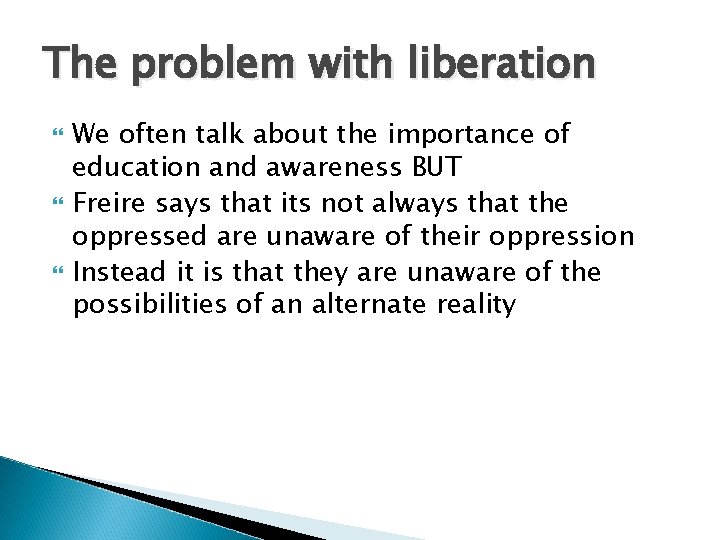 The problem with liberation

We often talk about the importance of education and awareness BUT

Freire says that its not always that the oppressed are unaware of their oppression

Instead it is that they are unaware of the possibilities of an alternate reality